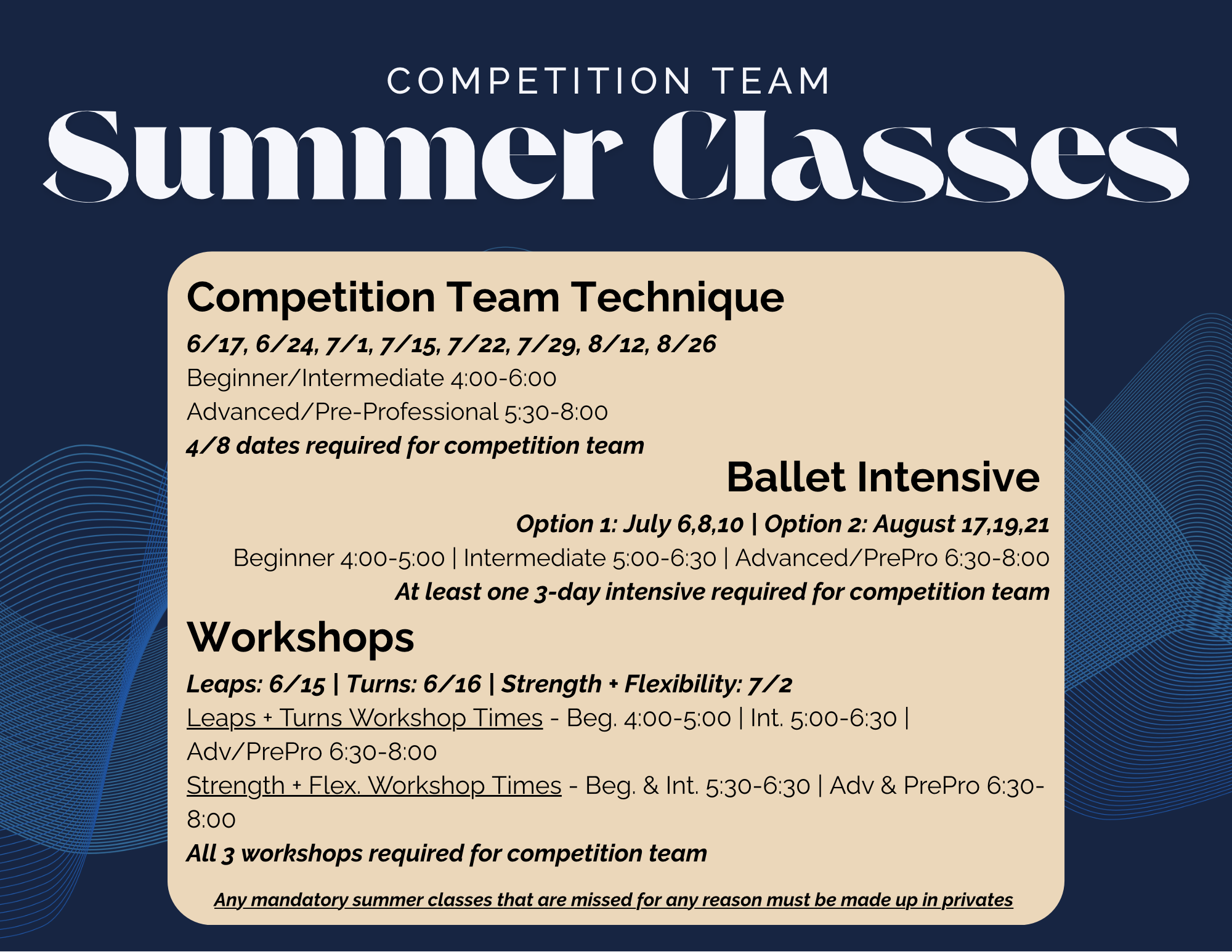 COMPETITION TEAM
Summer Classes

Competition Team Technique
6/17, 6/24, 7/1, 7/15, 7/22, 7/29, 8/12, 8/26
Beginner/Intermediate 4:00-6:00
Advanced/Pre-Professional 5:30-8:00
4/8 dates required for competition team

Ballet Intensive
Option 1: July 6,8,10 | Option 2: August 17,19,21
Beginner 4:00-5:00 | Intermediate 5:00-6:30 | Advanced/PrePro 6:30-8:00
At least one 3-day intensive required for competition team

Workshops
Leaps: 6/15 | Turns: 6/16 | Strength + Flexibility: 7/2
Leaps + Turns Workshop Times - Beg. 4:00-5:00 | Int. 5:00-6:30 | Adv/PrePro 6:30-8:00
Strength + Flex. Workshop Times - Beg. & Int. 5:30-6:30 | Adv & PrePro 6:30-8:00
All 3 workshops required for competition team

Any mandatory summer classes that are missed for any reason must be made up in privates